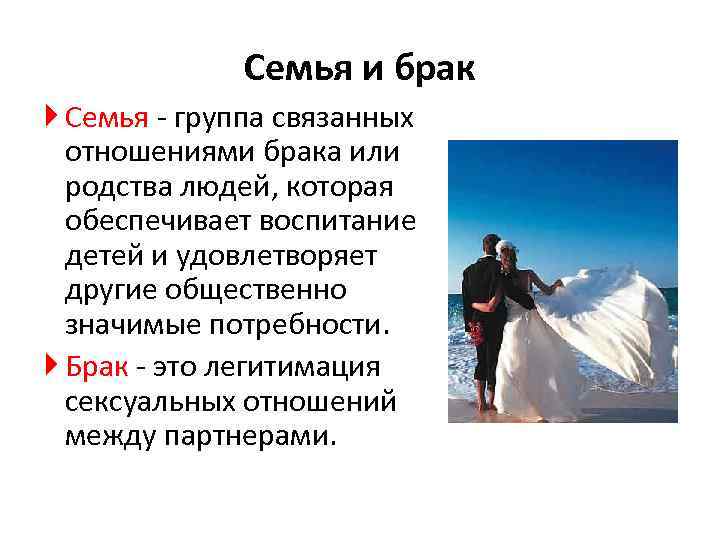 Семья и брак

Семья - группа связанных отношениями брака или родства людей, которая обеспечивает воспитание детей и удовлетворяет другие общественно значимые потребности.

Брак - это легитимация сексуальных отношений между партнерами.